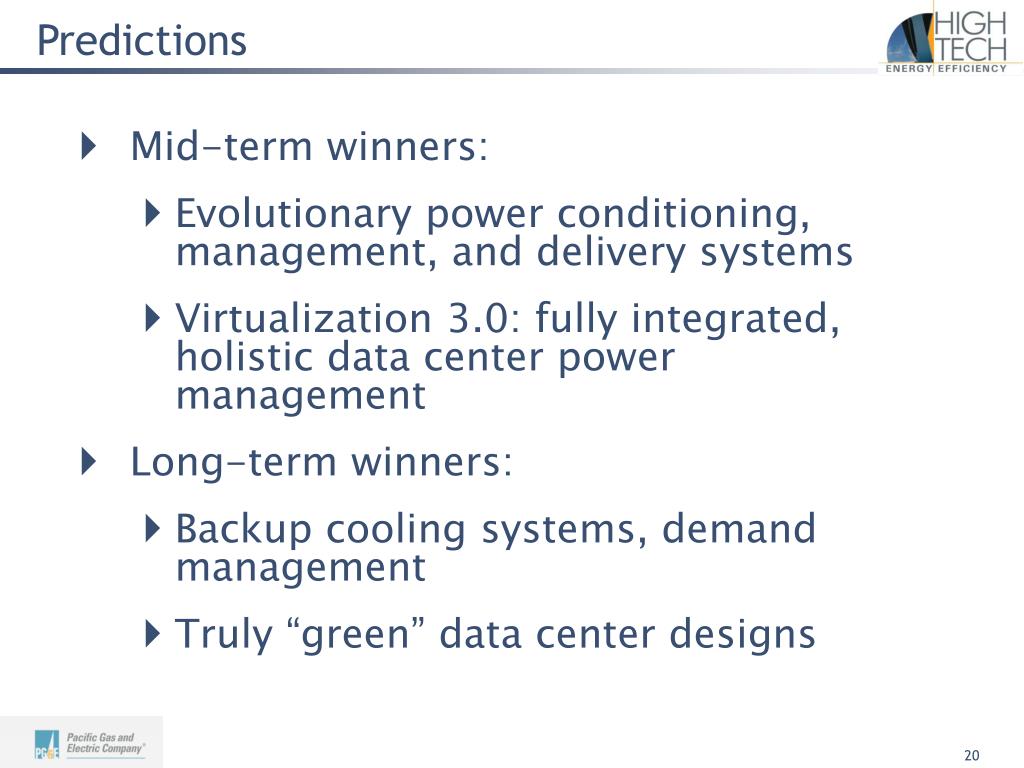 Predictions

HIGH TECH
ENERGY EFFICIENCY

Mid-term winners:

Evolutionary power conditioning, management, and delivery systems

Virtualization 3.0: fully integrated, holistic data center power management

Long-term winners:

Backup cooling systems, demand management

Truly “green” data center designs

PG&E Pacific Gas and Electric Company®

20